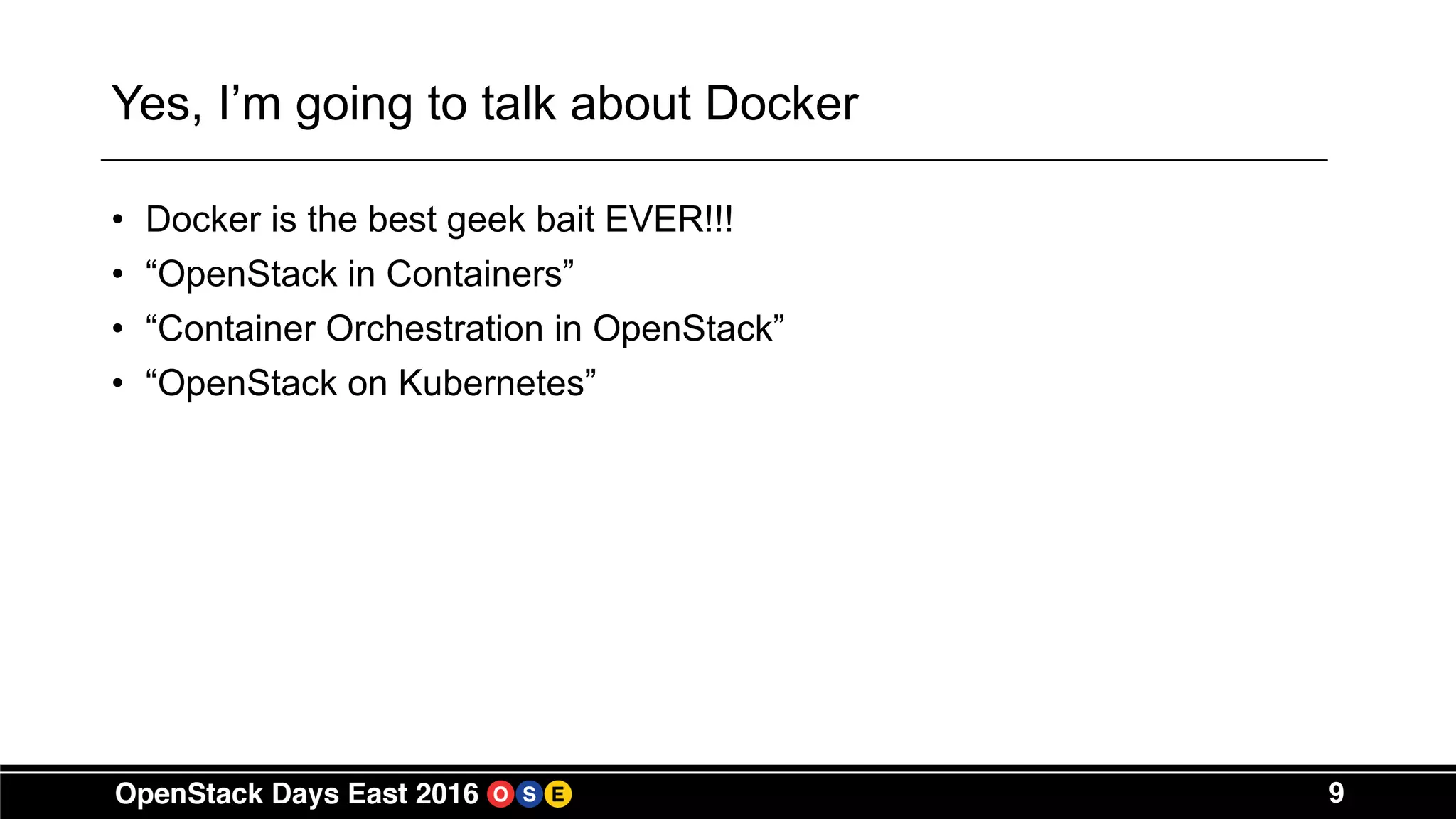 Yes, I’m going to talk about Docker

• Docker is the best geek bait EVER!!!
• “OpenStack in Containers”
• “Container Orchestration in OpenStack”
• “OpenStack on Kubernetes”

OpenStack Days East 2016 O S E

9